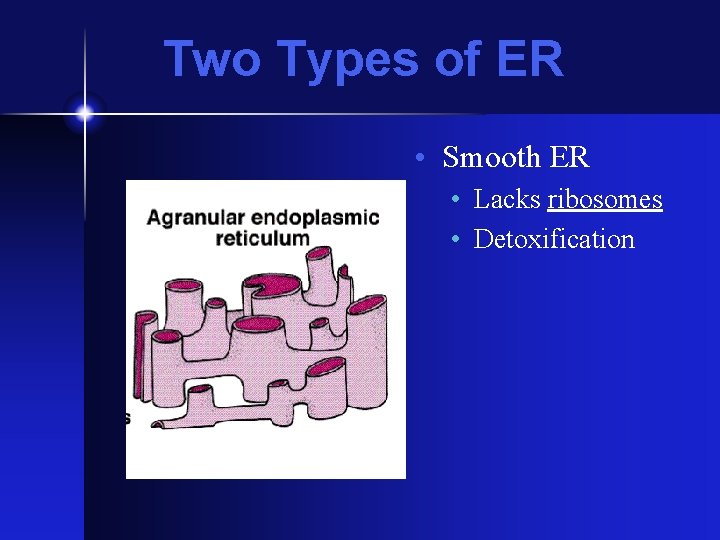 Two Types of ER

Agranular endoplasmic reticulum

s

• Smooth ER
  • Lacks ribosomes
  • Detoxification